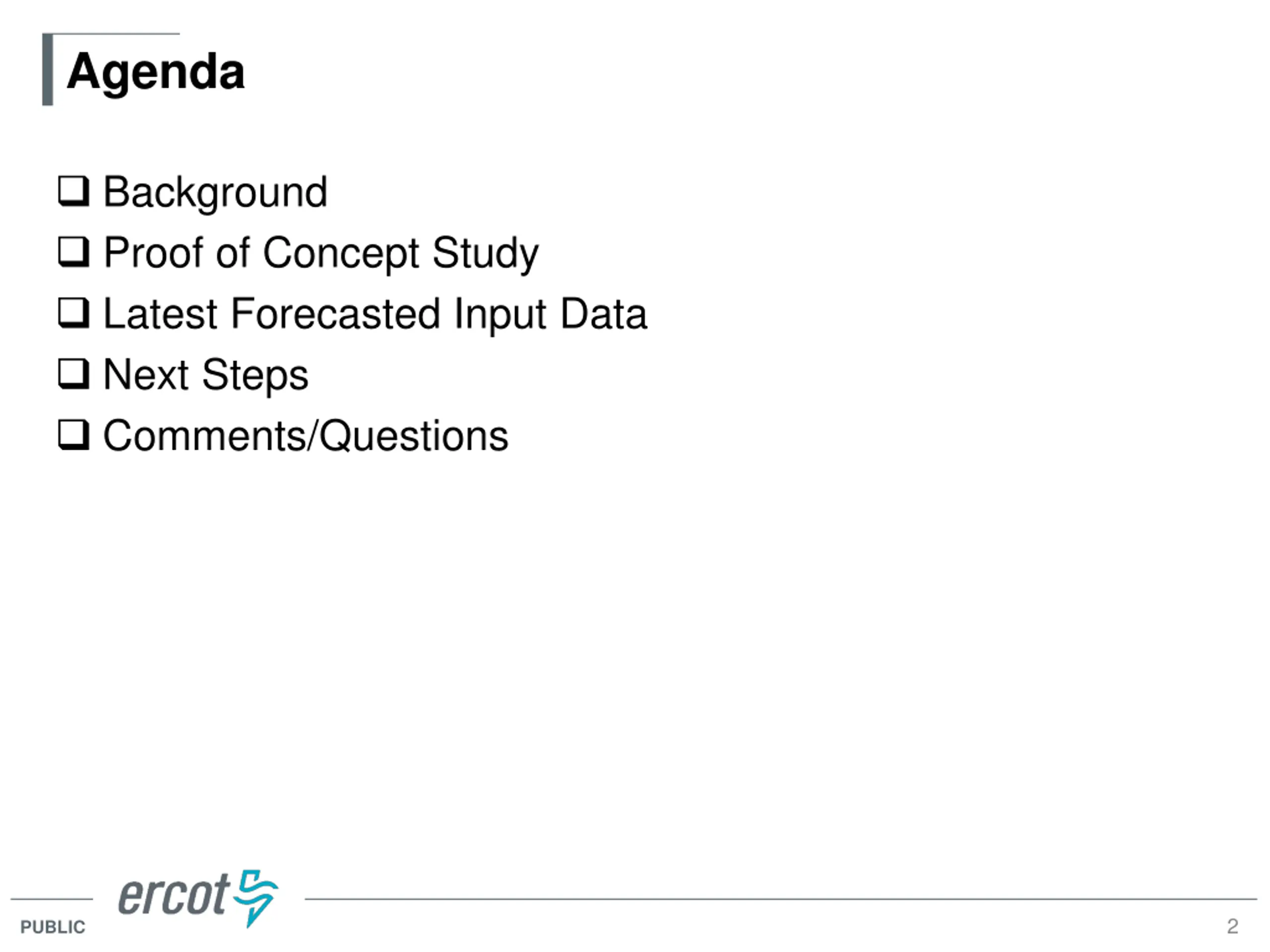 Agenda

❑ Background
❑ Proof of Concept Study
❑ Latest Forecasted Input Data
❑ Next Steps
❑ Comments/Questions

ercot

PUBLIC

2